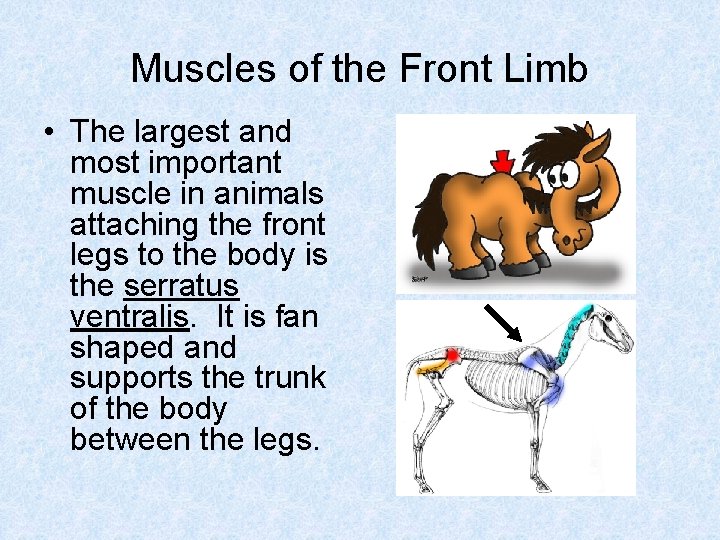 Muscles of the Front Limb

• The largest and most important muscle in animals attaching the front legs to the body is the serratus ventralis. It is fan shaped and supports the trunk of the body between the legs.